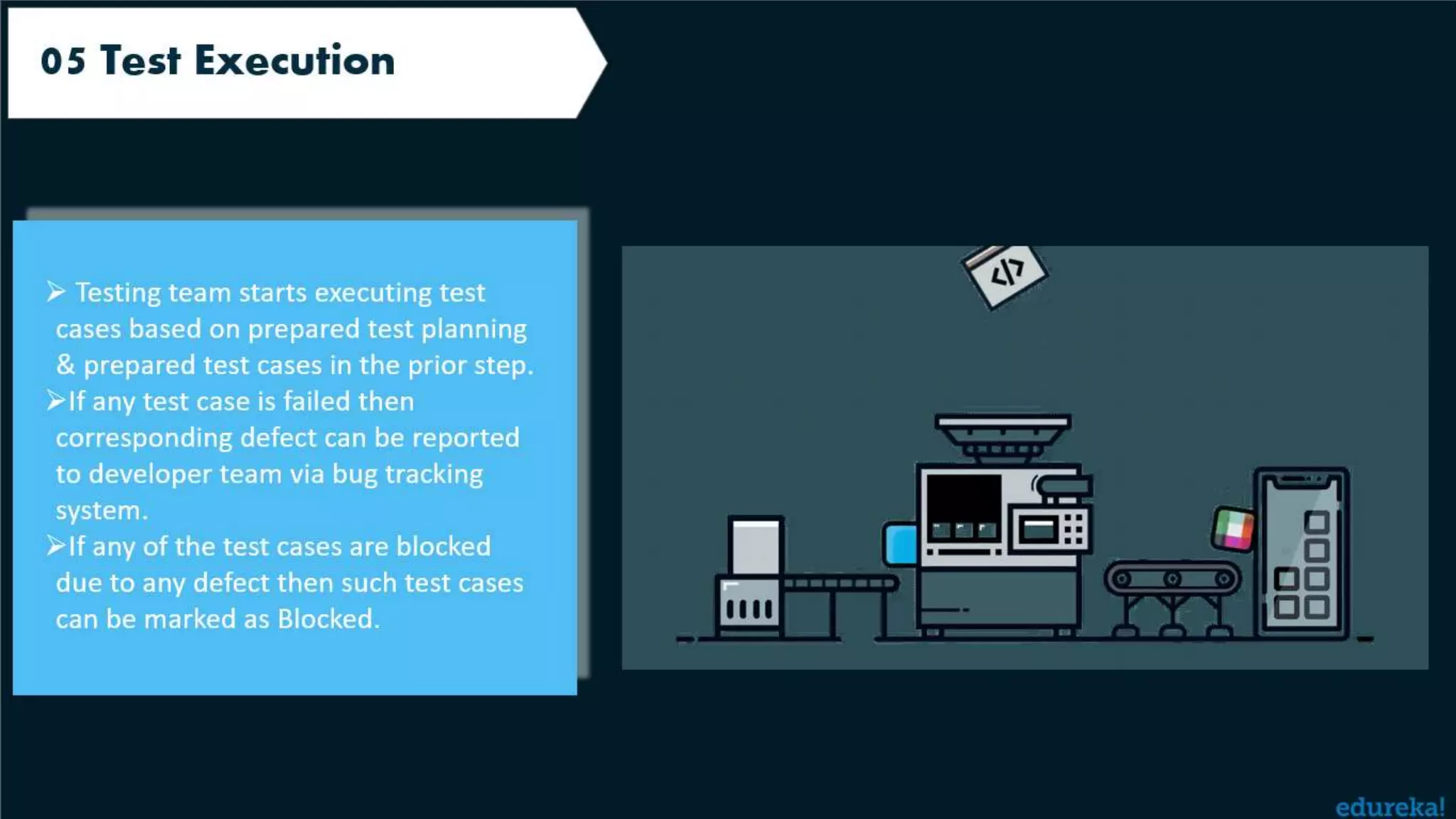 05 Test Execution

➢ Testing team starts executing test cases based on prepared test planning & prepared test cases in the prior step.

➢If any test case is failed then corresponding defect can be reported to developer team via bug tracking system.

➢If any of the test cases are blocked due to any defect then such test cases can be marked as Blocked.

</>

edureka!